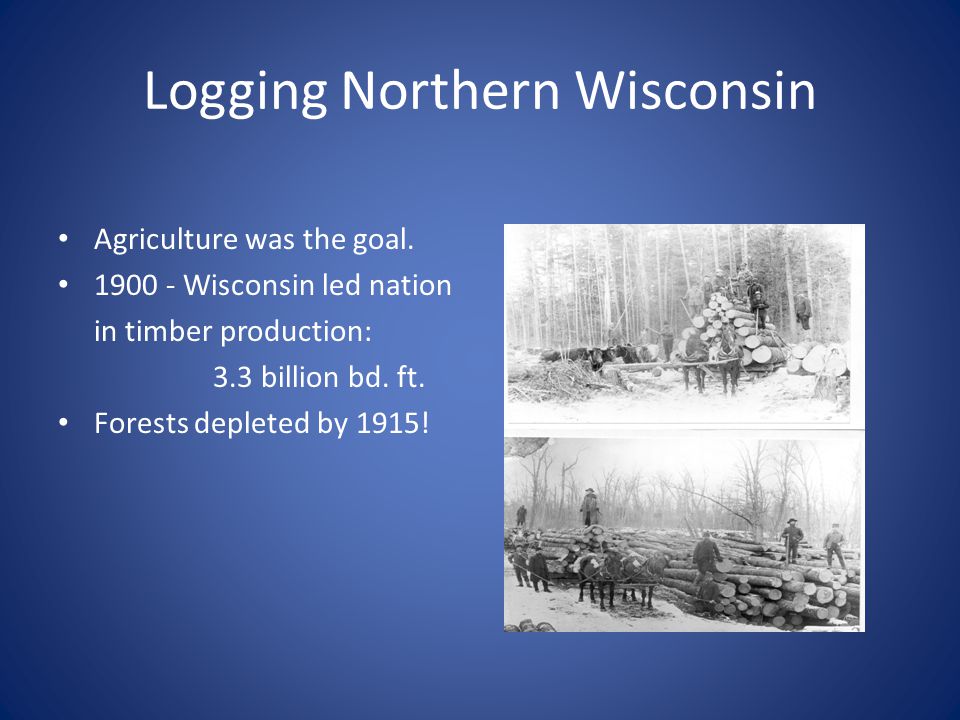 Logging Northern Wisconsin

• Agriculture was the goal.
• 1900 - Wisconsin led nation in timber production:
3.3 billion bd. ft.
• Forests depleted by 1915!